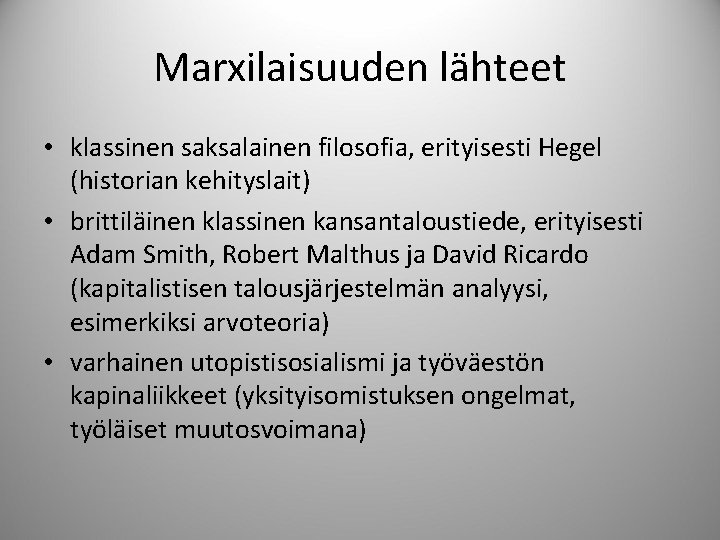 Marxilaisuuden lähteet

• klassinen saksalainen filosofia, erityisesti Hegel (historian kehityslait)

• brittiläinen klassinen kansantaloustiede, erityisesti Adam Smith, Robert Malthus ja David Ricardo (kapitalistisen talousjärjestelmän analyysi, esimerkiksi arvoteoria)

• varhainen utopistisosialismi ja työväestön kapinaliikkeet (yksityisomistuksen ongelmat, työläiset muutosvoimana)